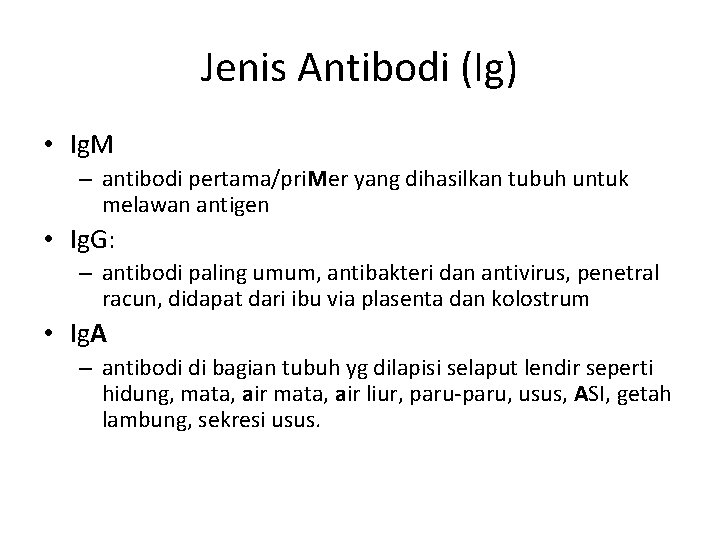 Jenis Antibodi (Ig)

• IgM
– antibodi pertama/priMer yang dihasilkan tubuh untuk melawan antigen

• IgG:
– antibodi paling umum, antibakteri dan antivirus, penetral racun, didapat dari ibu via plasenta dan kolostrum

• IgA
– antibodi di bagian tubuh yg dilapisi selaput lendir seperti hidung, mata, air mata, air liur, paru-paru, usus, ASI, getah lambung, sekresi usus.